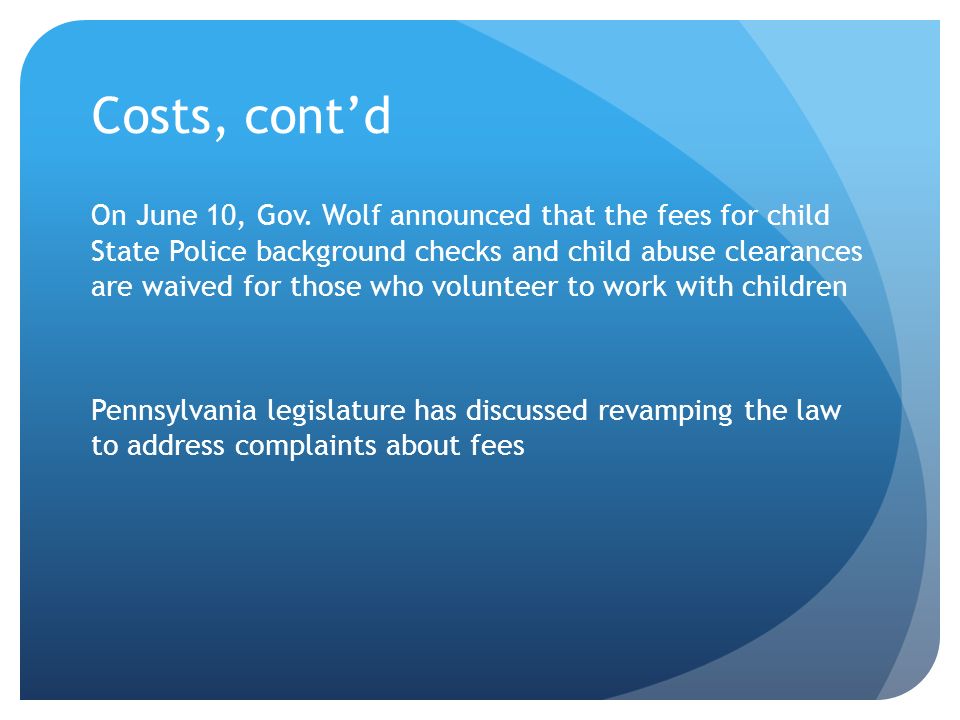 Costs, cont’d

On June 10, Gov. Wolf announced that the fees for child State Police background checks and child abuse clearances are waived for those who volunteer to work with children

Pennsylvania legislature has discussed revamping the law to address complaints about fees